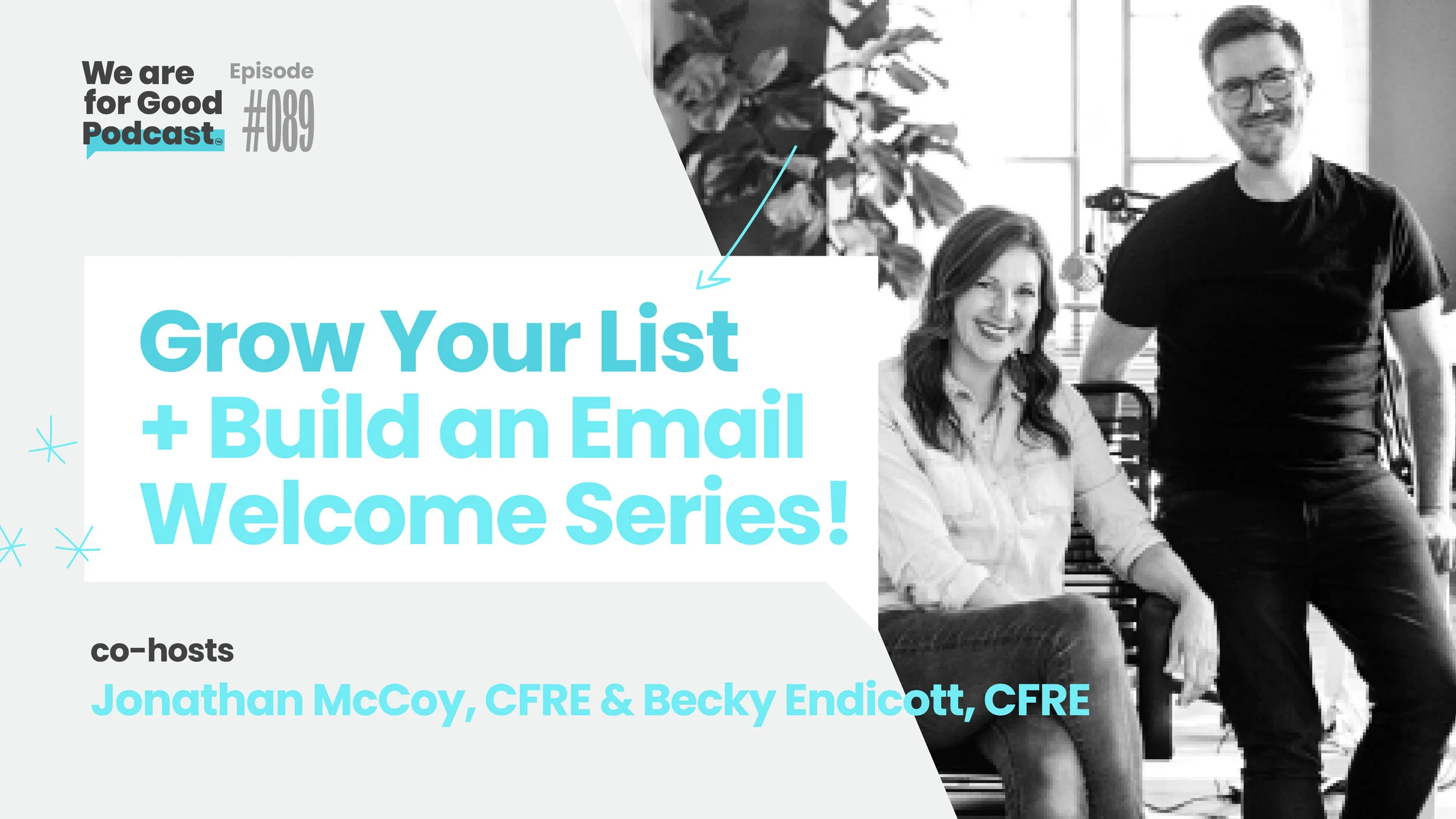 We are for Good Podcast™

Episode #089

Grow Your List + Build an Email Welcome Series!

co-hosts

Jonathan McCoy, CFRE & Becky Endicott, CFRE